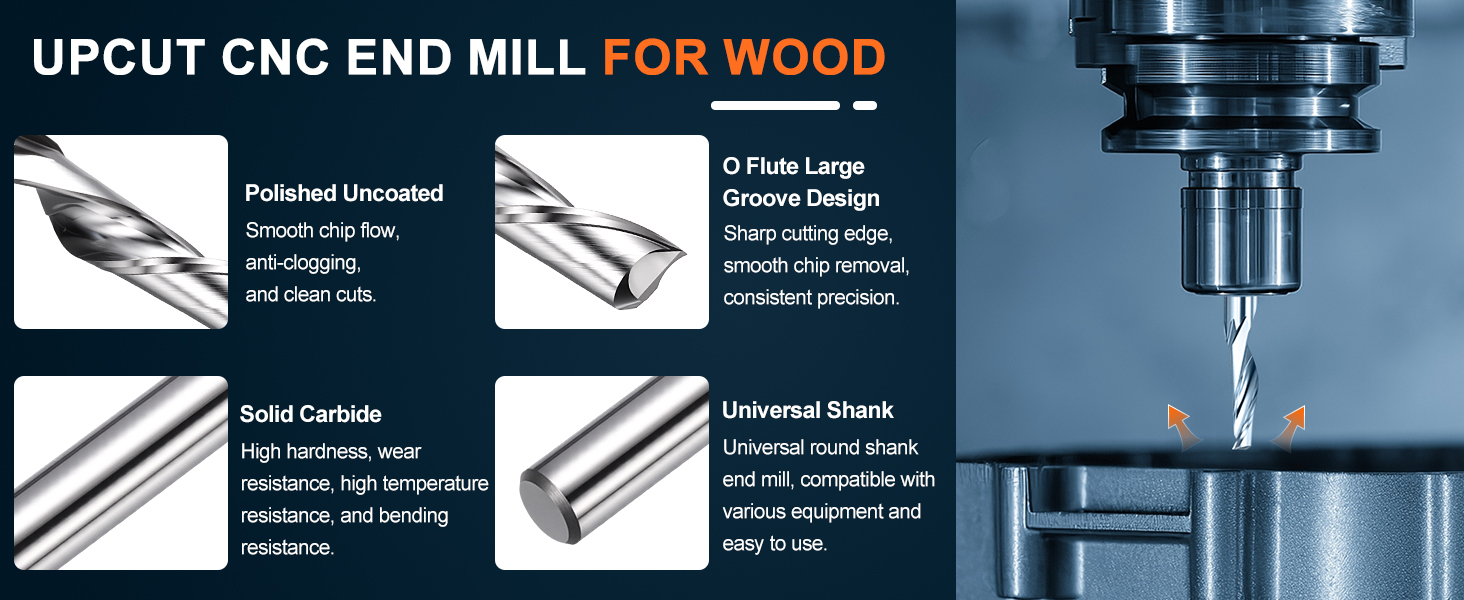 UPCUT CNC END MILL FOR WOOD

Polished Uncoated
Smooth chip flow, anti-clogging, and clean cuts.

O Flute Large Groove Design
Sharp cutting edge, smooth chip removal, consistent precision.

Solid Carbide
High hardness, wear resistance, high temperature resistance, and bending resistance.

Universal Shank
Universal round shank end mill, compatible with various equipment and easy to use.